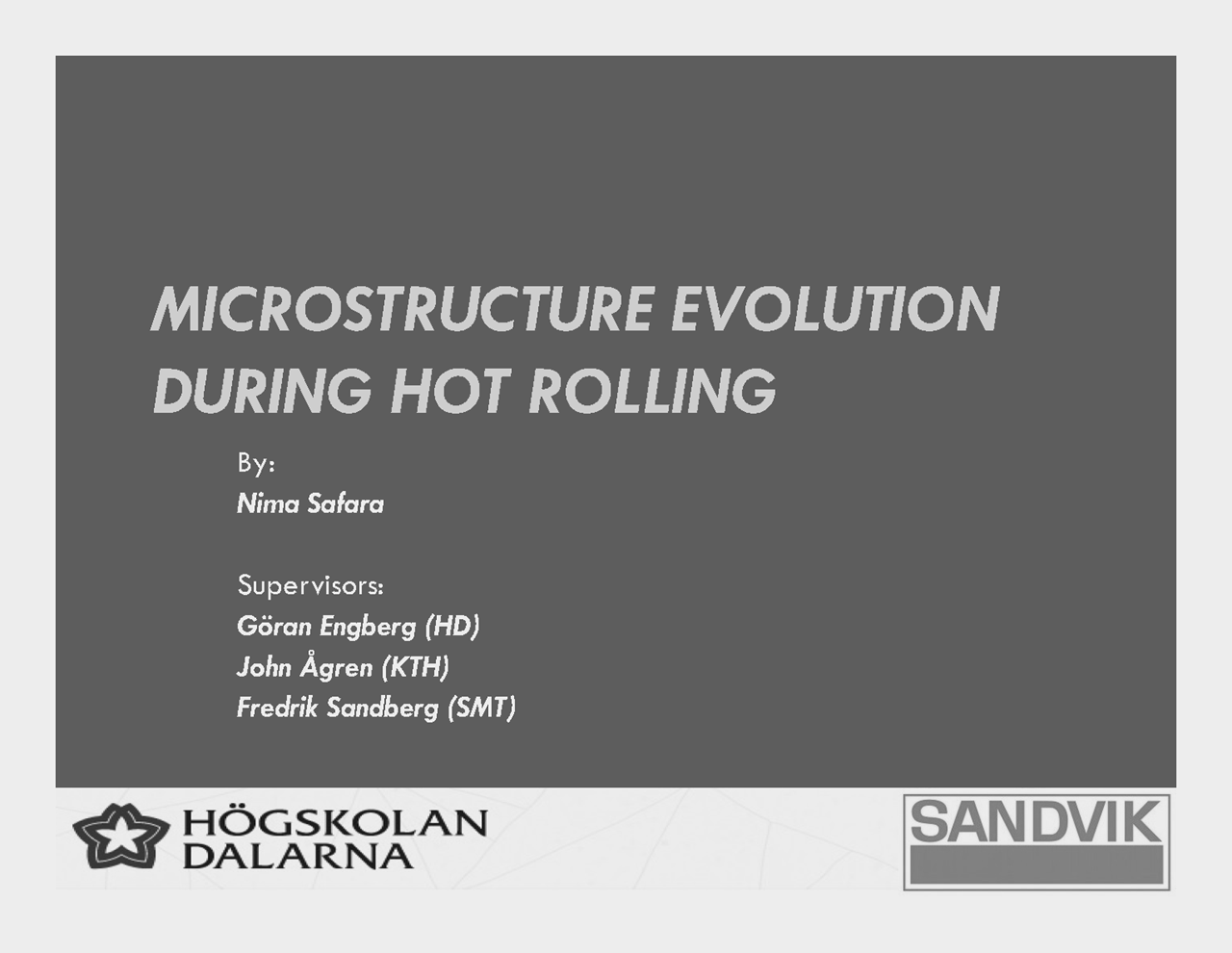 MICROSTRUCTURE EVOLUTION DURING HOT ROLLING

By:
Nima Safara

Supervisors:
Göran Engberg (HD)
John Ågren (KTH)
Fredrik Sandberg (SMT)

HÖGSKOLAN DALARNA

SANDVIK